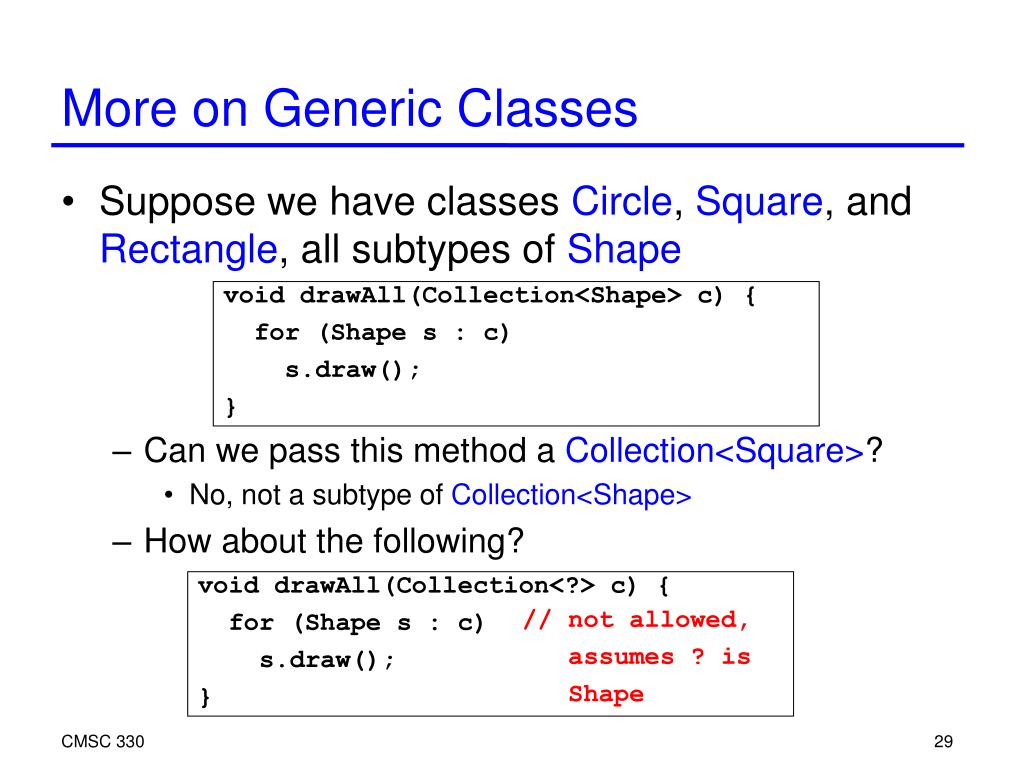 More on Generic Classes

• Suppose we have classes Circle, Square, and Rectangle, all subtypes of Shape

void drawAll(Collection<Shape> c) {
  for (Shape s : c)
    s.draw();
}

– Can we pass this method a Collection<Square>?

• No, not a subtype of Collection<Shape>

– How about the following?

void drawAll(Collection<?> c) {
  for (Shape s : c)  // not allowed, assumes ? is Shape
    s.draw();
}

CMSC 330

29